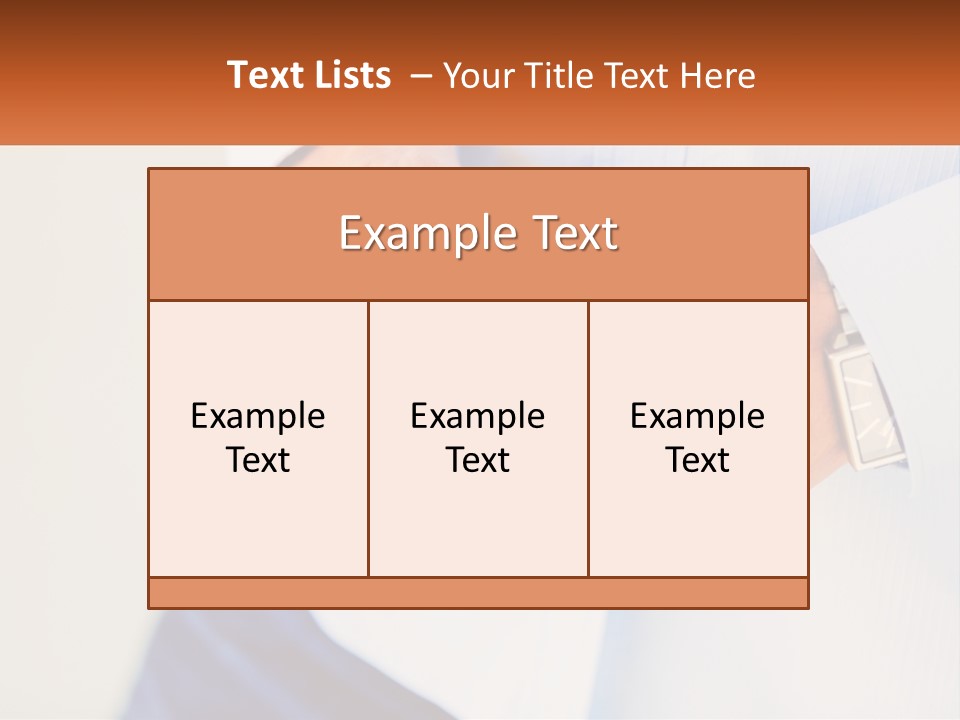 Text Lists – Your Title Text Here

Example Text

Example Text

Example Text

Example Text